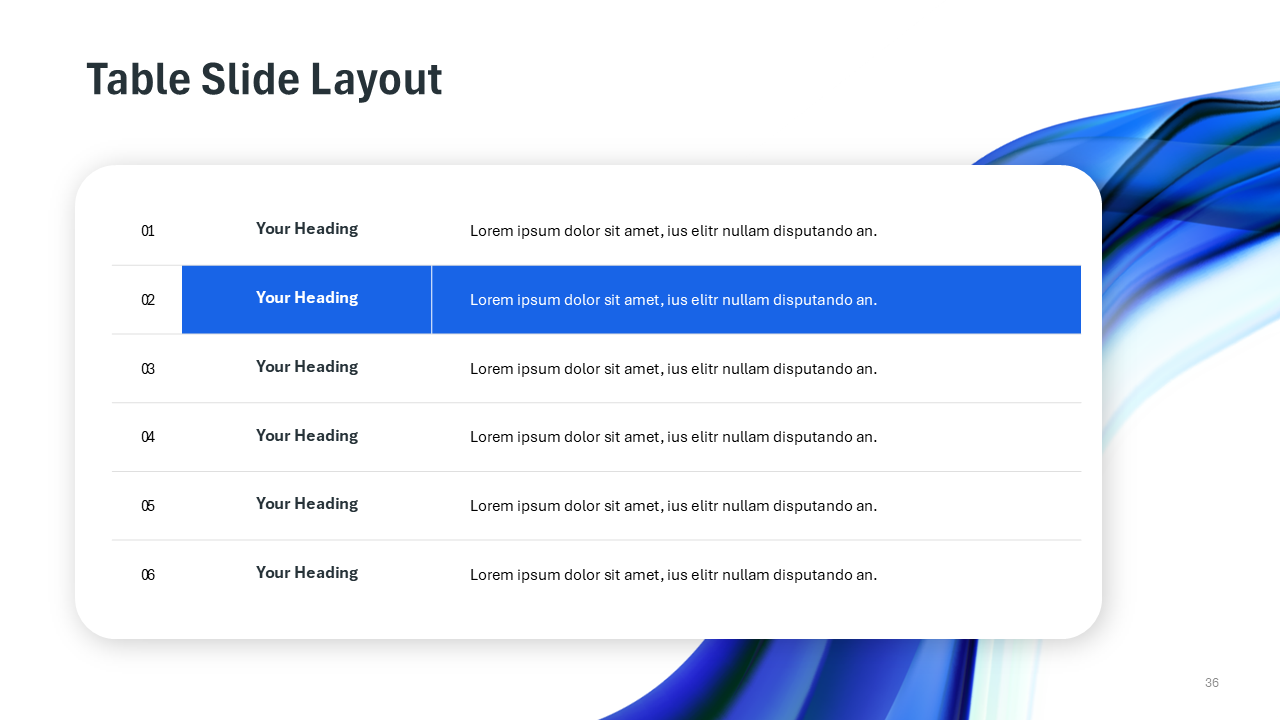 Table Slide Layout

| | | |
|---|---|---|
| 01 | Your Heading | Lorem ipsum dolor sit amet, ius elitr nullam disputando an. |
| 02 | Your Heading | Lorem ipsum dolor sit amet, ius elitr nullam disputando an. |
| 03 | Your Heading | Lorem ipsum dolor sit amet, ius elitr nullam disputando an. |
| 04 | Your Heading | Lorem ipsum dolor sit amet, ius elitr nullam disputando an. |
| 05 | Your Heading | Lorem ipsum dolor sit amet, ius elitr nullam disputando an. |
| 06 | Your Heading | Lorem ipsum dolor sit amet, ius elitr nullam disputando an. |

36